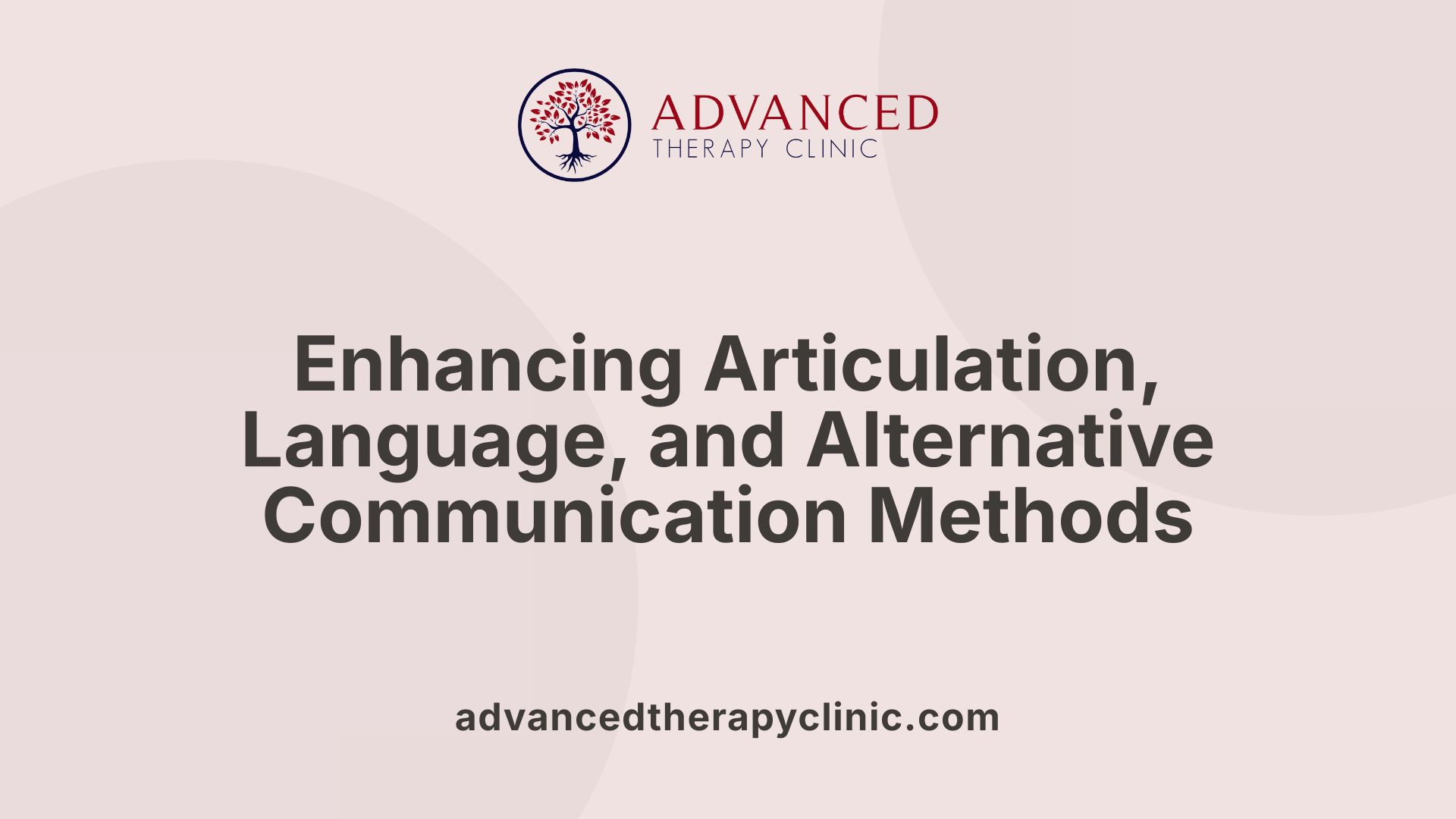 ADVANCED
THERAPY CLINIC

Enhancing Articulation, Language, and Alternative Communication Methods

advancedtherapyclinic.com